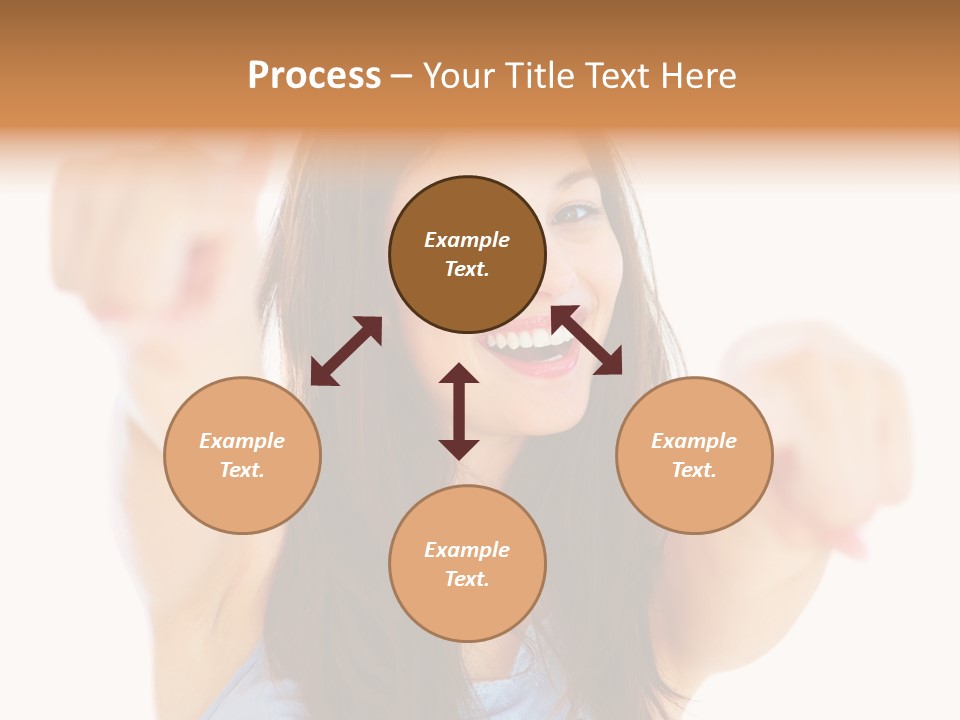 Process – Your Title Text Here

Example Text.

Example Text.

Example Text.

Example Text.